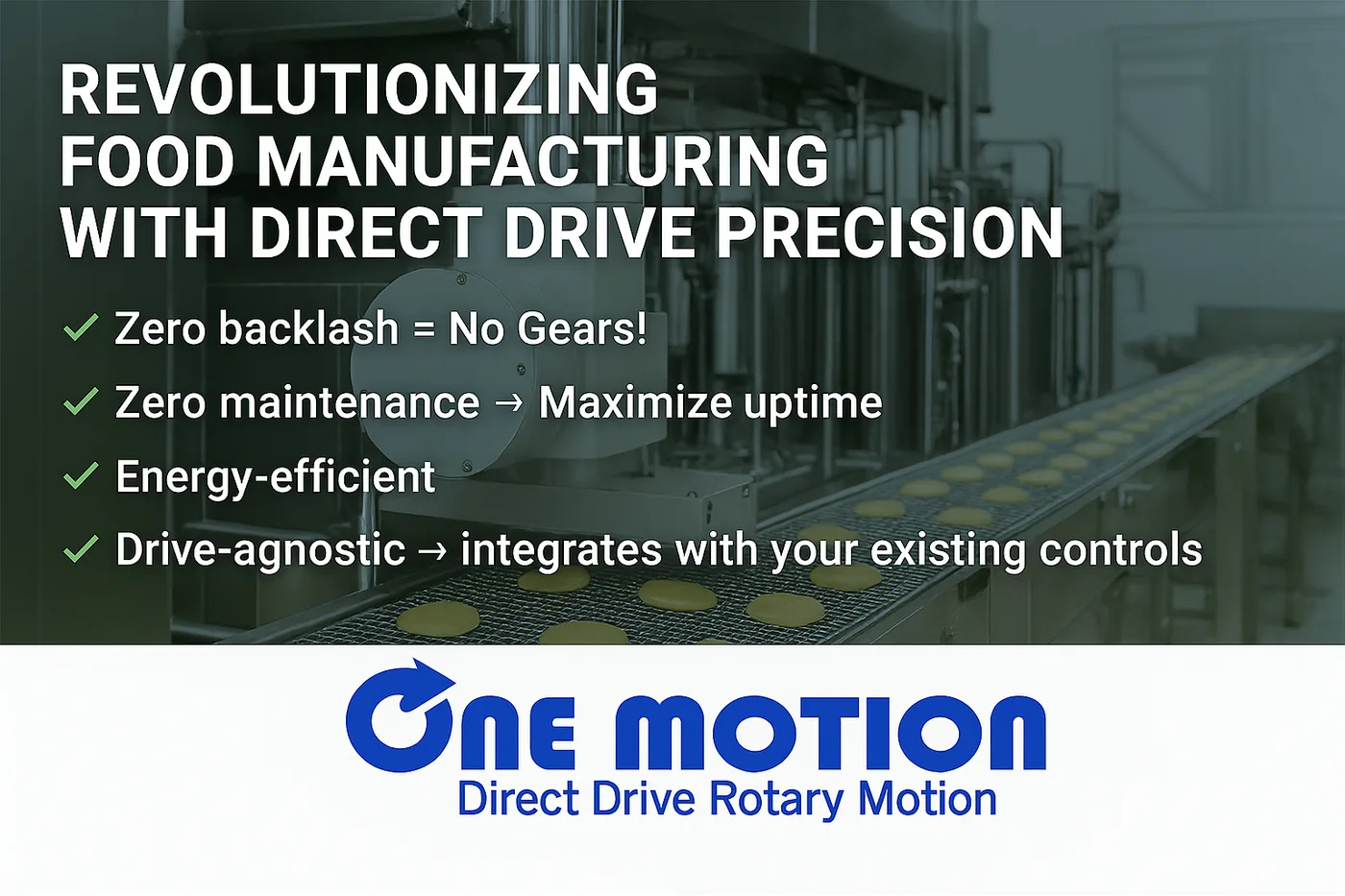 REVOLUTIONIZING FOOD MANUFACTURING WITH DIRECT DRIVE PRECISION

✓ Zero backlash = No Gears!

✓ Zero maintenance → Maximize uptime

✓ Energy-efficient

✓ Drive-agnostic → integrates with your existing controls

ONE MOTION
Direct Drive Rotary Motion